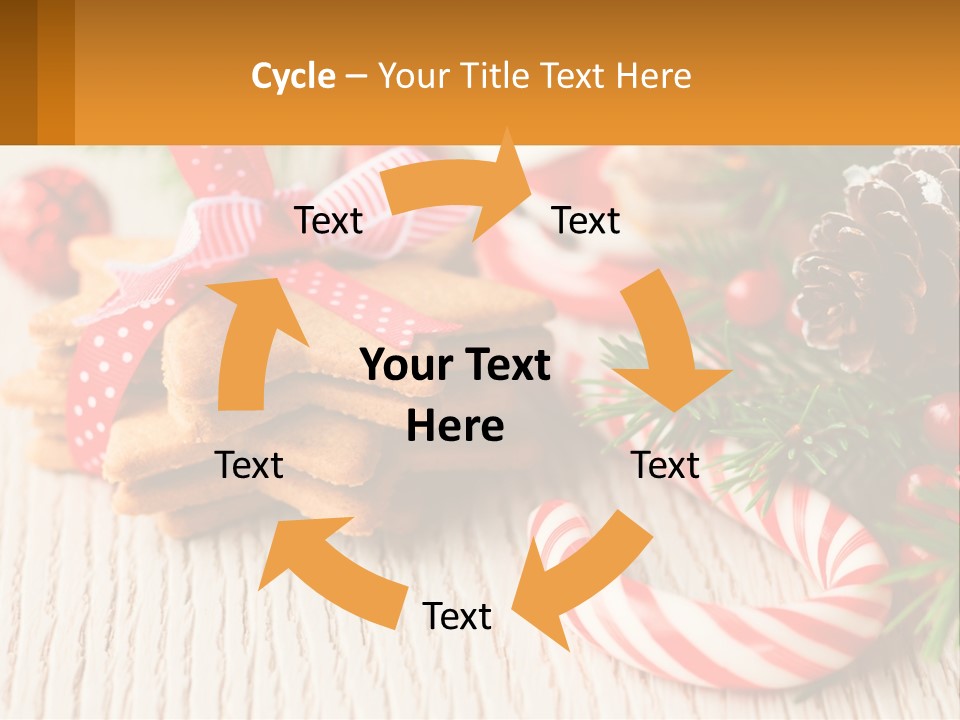 Cycle – Your Title Text Here

Text

Text

Your Text Here

Text

Text

Text